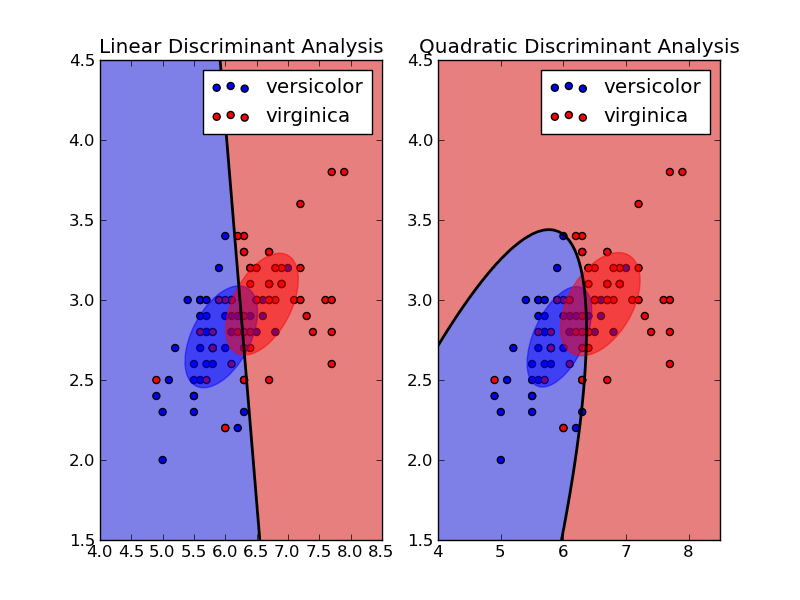 Linear Discriminant Analysis

versicolor
virginica

4.5
4.0
3.5
3.0
2.5
2.0
1.5

4.0 4.5 5.0 5.5 6.0 6.5 7.0 7.5 8.0 8.5

Quadratic Discriminant Analysis

versicolor
virginica

4.5
4.0
3.5
3.0
2.5
2.0
1.5

4 5 6 7 8